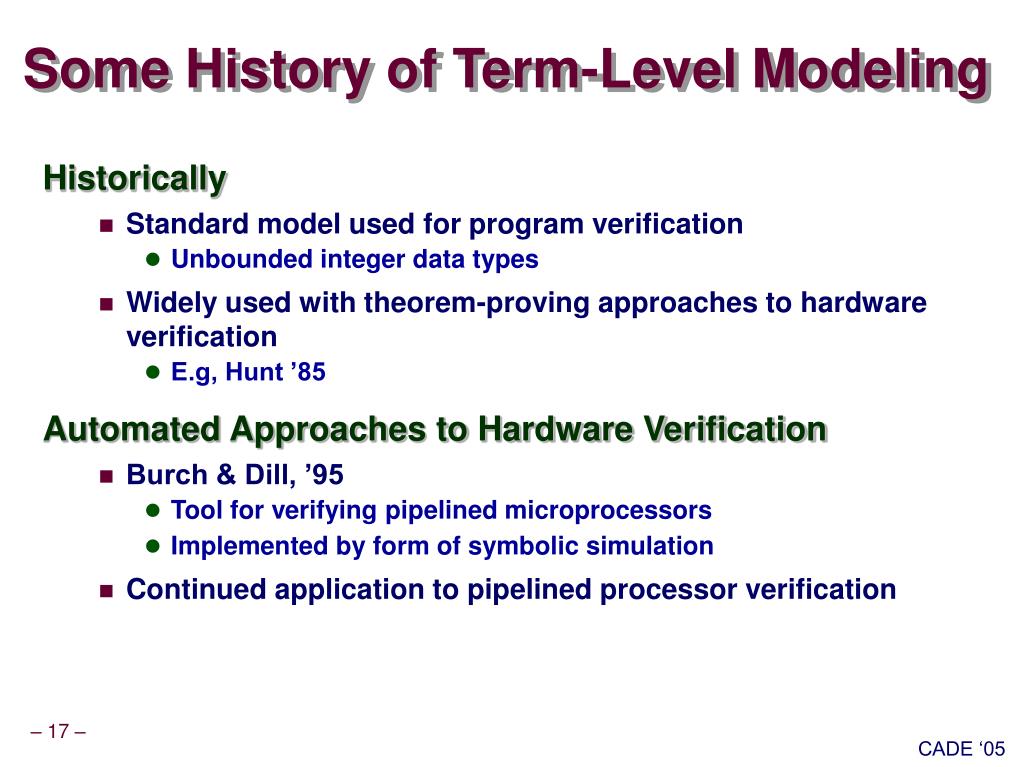 Some History of Term-Level Modeling

Historically

Standard model used for program verification

Unbounded integer data types

Widely used with theorem-proving approaches to hardware verification

E.g, Hunt ’85

Automated Approaches to Hardware Verification

Burch & Dill, ’95

Tool for verifying pipelined microprocessors

Implemented by form of symbolic simulation

Continued application to pipelined processor verification

– 17 –

CADE ‘05